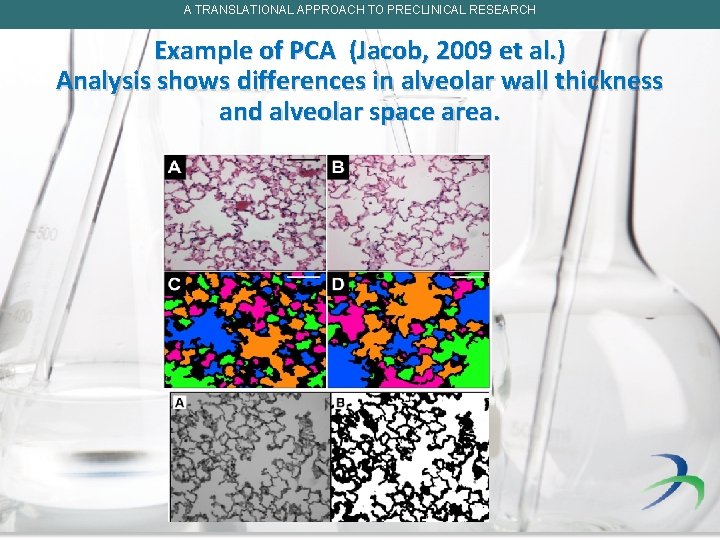 A TRANSLATIONAL APPROACH TO PRECLINICAL RESEARCH

Example of PCA (Jacob, 2009 et al.)
Analysis shows differences in alveolar wall thickness and alveolar space area.

A

B

C

D

A

B

500

400